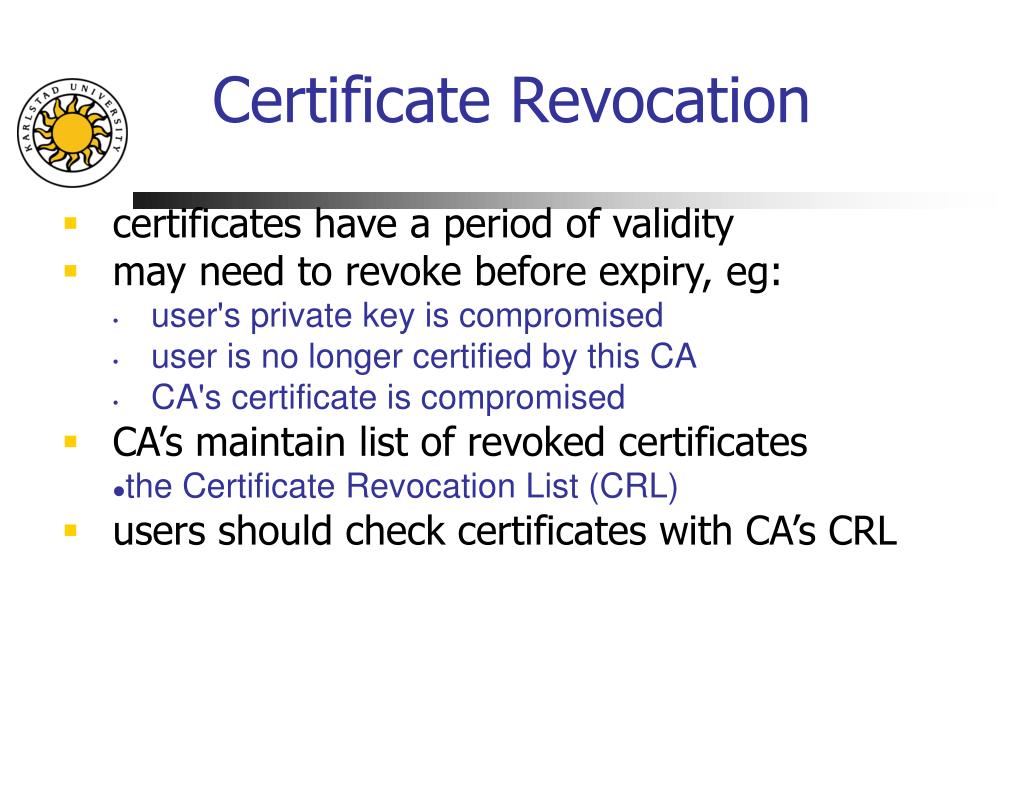 KARLSTAD UNIVERSITY

Certificate Revocation

- certificates have a period of validity
- may need to revoke before expiry, eg:
  - user's private key is compromised
  - user is no longer certified by this CA
  - CA's certificate is compromised
- CA’s maintain list of revoked certificates
  - the Certificate Revocation List (CRL)
- users should check certificates with CA’s CRL